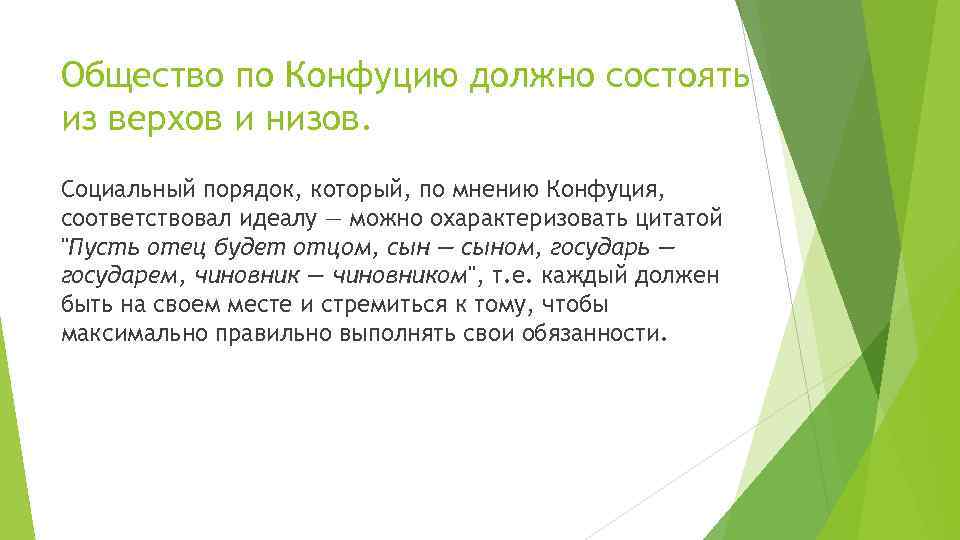 Общество по Конфуцию должно состоять из верхов и низов.

Социальный порядок, который, по мнению Конфуция, соответствовал идеалу — можно охарактеризовать цитатой "Пусть отец будет отцом, сын — сыном, государь — государем, чиновник — чиновником", т.е. каждый должен быть на своем месте и стремиться к тому, чтобы максимально правильно выполнять свои обязанности.